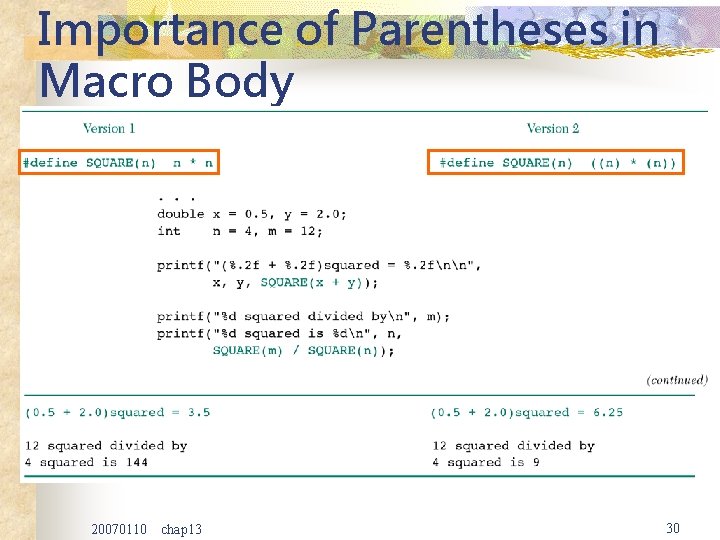 Importance of Parentheses in Macro Body

Version 1

#define SQUARE(n)  n * n

Version 2

#define SQUARE(n)  ((n) * (n))

. . .
double x = 0.5, y = 2.0;
int    n = 4, m = 12;

printf("(%.2f + %.2f)squared = %.2f\n\n",
       x, y, SQUARE(x + y));

printf("%d squared divided by\n", m);
printf("%d squared is %d\n", n,
       SQUARE(m) / SQUARE(n));

(continued)

(0.5 + 2.0)squared = 3.5

12 squared divided by
4 squared is 144

(0.5 + 2.0)squared = 6.25

12 squared divided by
4 squared is 9

20070110 chap13

30